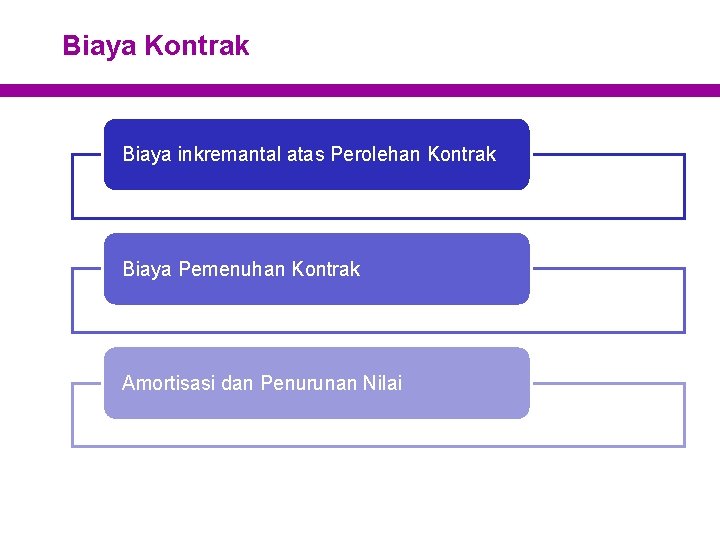 Biaya Kontrak

Biaya inkremantal atas Perolehan Kontrak

Biaya Pemenuhan Kontrak

Amortisasi dan Penurunan Nilai